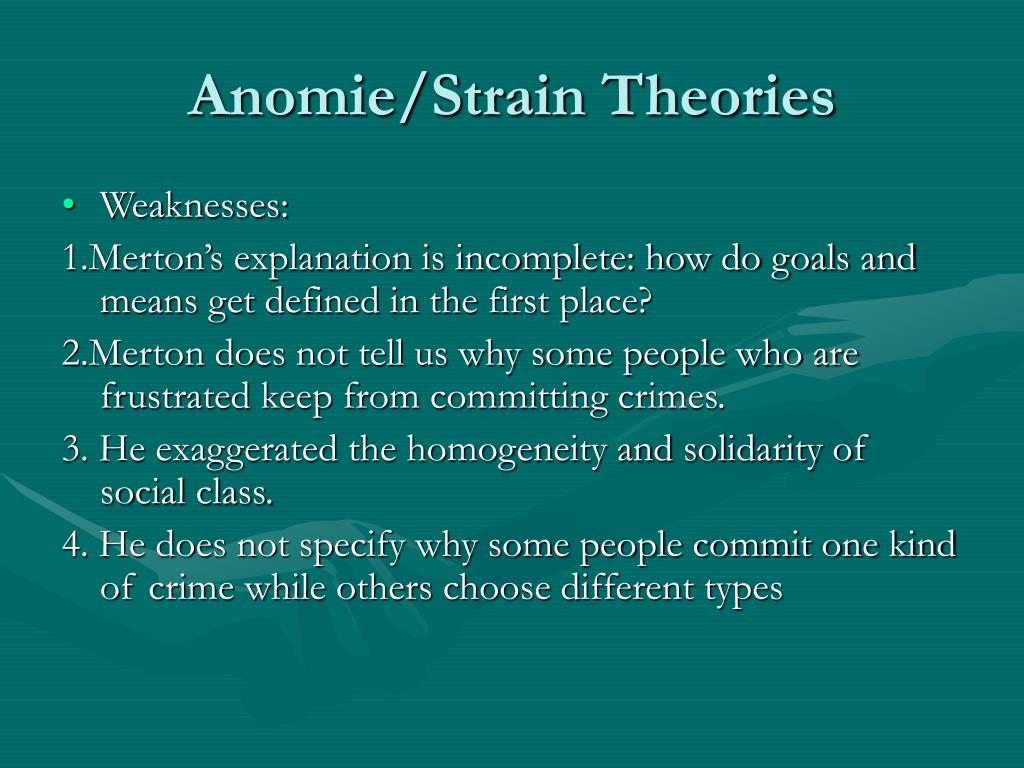 Anomie/Strain Theories

• Weaknesses:

1.Merton’s explanation is incomplete: how do goals and means get defined in the first place?

2.Merton does not tell us why some people who are frustrated keep from committing crimes.

3. He exaggerated the homogeneity and solidarity of social class.

4. He does not specify why some people commit one kind of crime while others choose different types